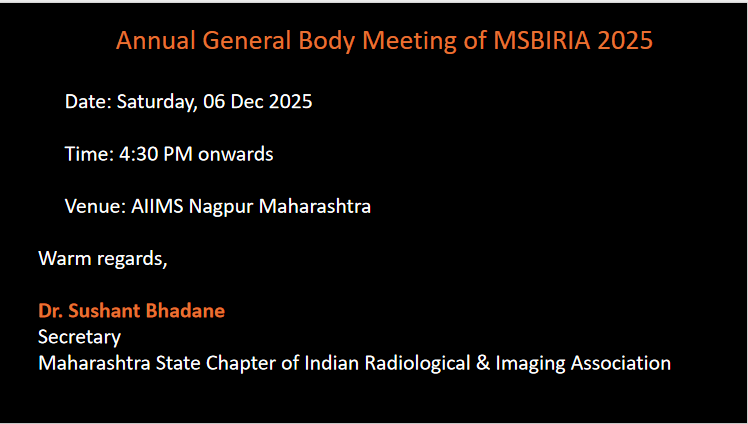 Annual General Body Meeting of MSBIRIA 2025

Date: Saturday, 06 Dec 2025

Time: 4:30 PM onwards

Venue: AIIMS Nagpur Maharashtra

Warm regards,

Dr. Sushant Bhadane
Secretary
Maharashtra State Chapter of Indian Radiological & Imaging Association